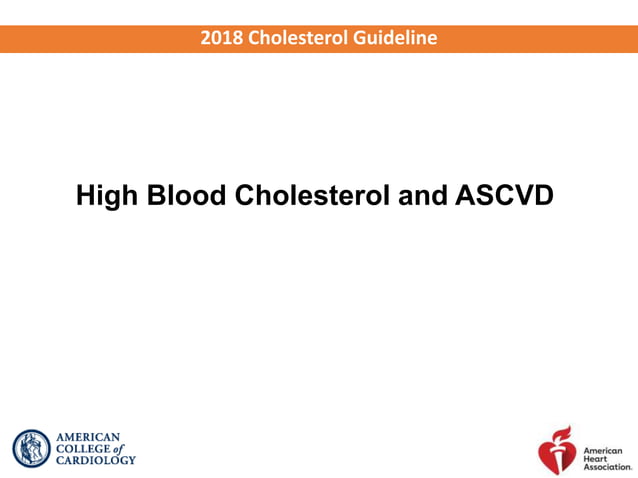 2018 Cholesterol Guideline

High Blood Cholesterol and ASCVD

AMERICAN COLLEGE of CARDIOLOGY

American Heart Association.